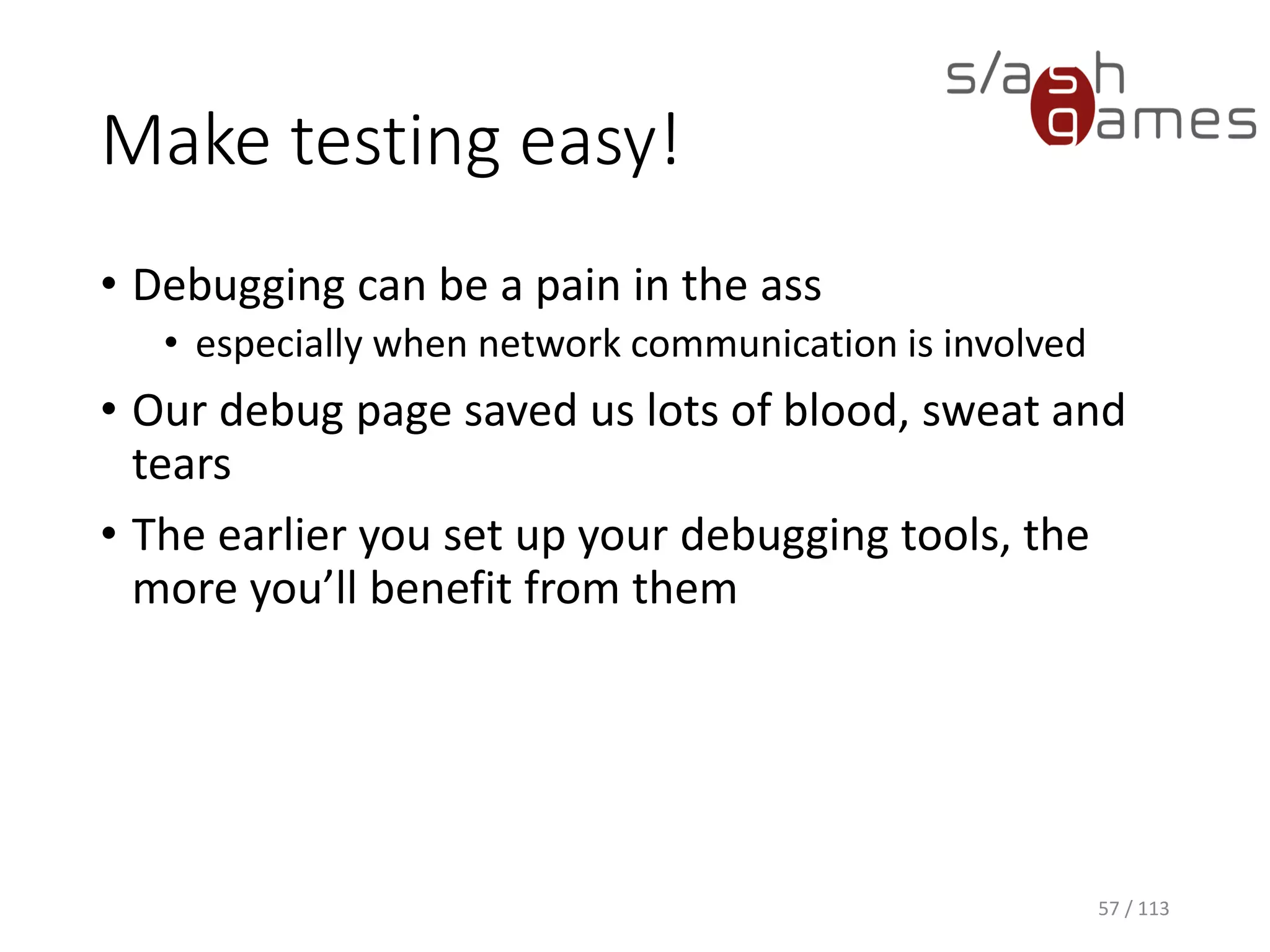 s/ash
games

Make testing easy!

• Debugging can be a pain in the ass
  • especially when network communication is involved
• Our debug page saved us lots of blood, sweat and tears
• The earlier you set up your debugging tools, the more you'll benefit from them

57 / 113